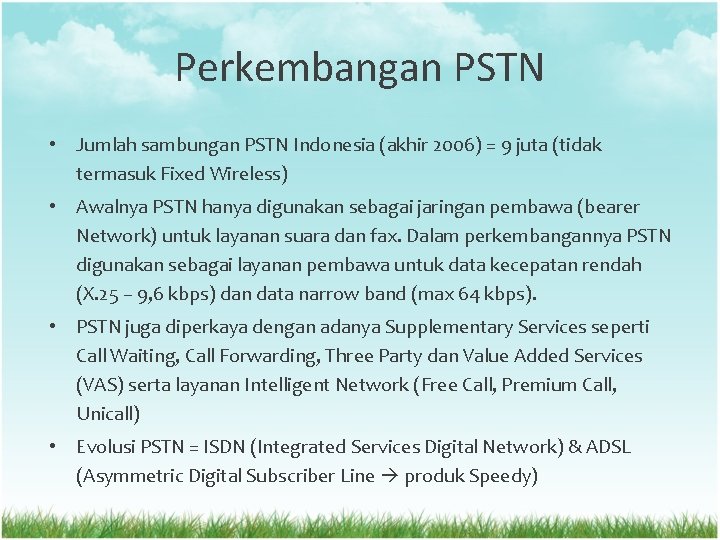 Perkembangan PSTN

• Jumlah sambungan PSTN Indonesia (akhir 2006) = 9 juta (tidak termasuk Fixed Wireless)

• Awalnya PSTN hanya digunakan sebagai jaringan pembawa (bearer Network) untuk layanan suara dan fax. Dalam perkembangannya PSTN digunakan sebagai layanan pembawa untuk data kecepatan rendah (X.25 – 9,6 kbps) dan data narrow band (max 64 kbps).

• PSTN juga diperkaya dengan adanya Supplementary Services seperti Call Waiting, Call Forwarding, Three Party dan Value Added Services (VAS) serta layanan Intelligent Network (Free Call, Premium Call, Unicall)

• Evolusi PSTN = ISDN (Integrated Services Digital Network) & ADSL (Asymmetric Digital Subscriber Line → produk Speedy)